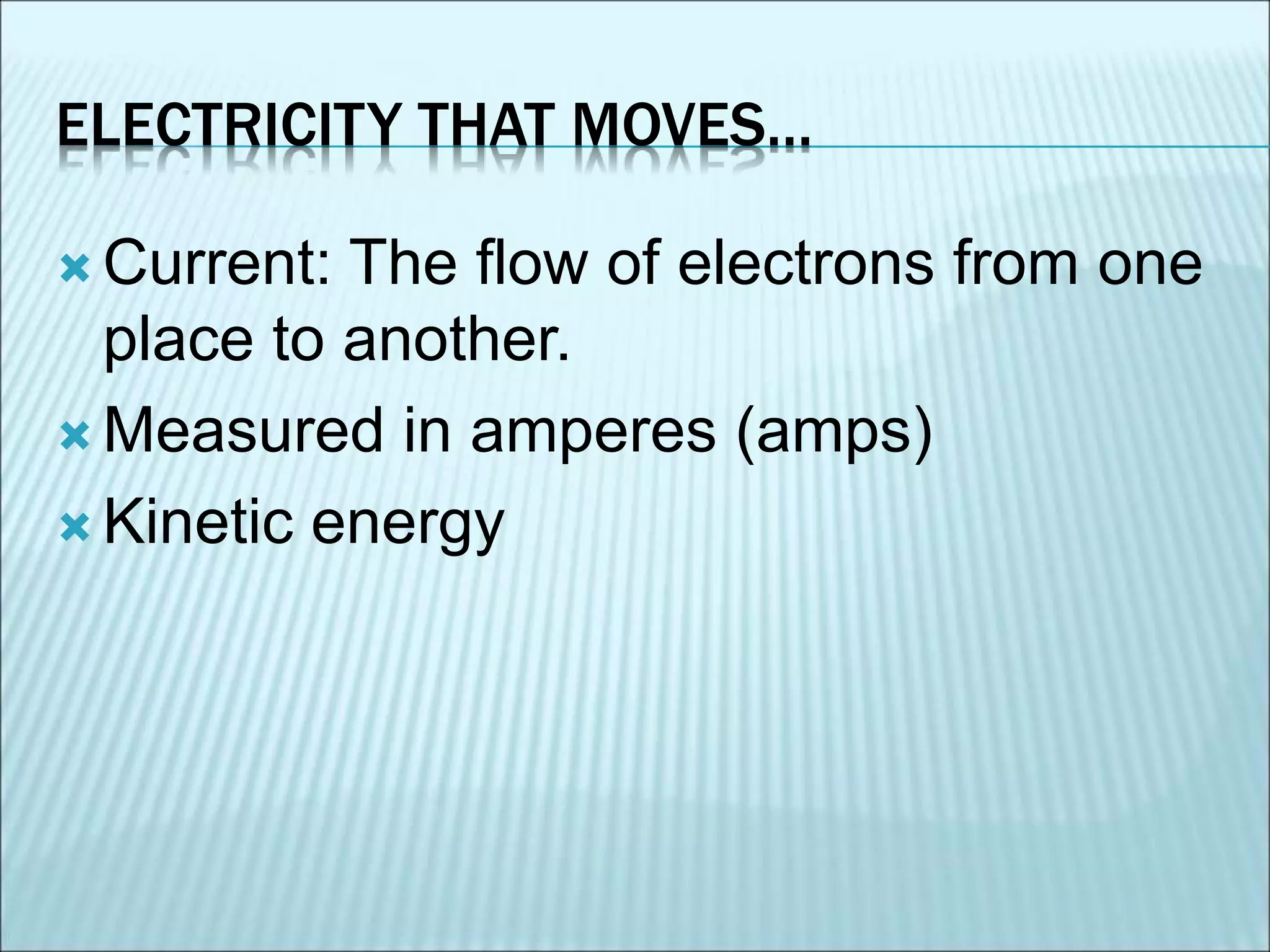 ELECTRICITY THAT MOVES…

Current: The flow of electrons from one place to another.

Measured in amperes (amps)

Kinetic energy